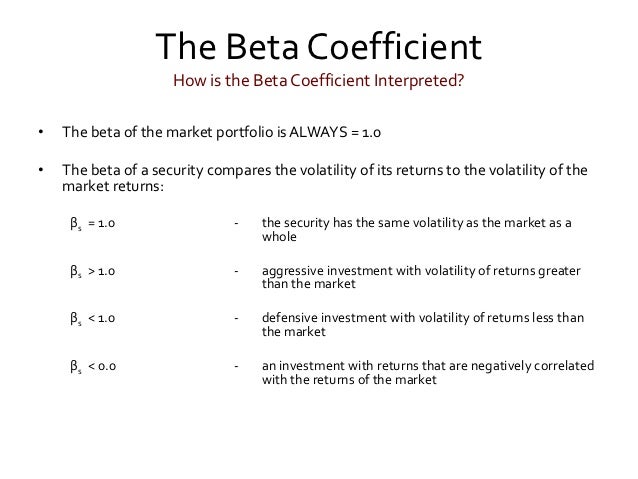 The Beta Coefficient
How is the Beta Coefficient Interpreted?

• The beta of the market portfolio is ALWAYS = 1.0

• The beta of a security compares the volatility of its returns to the volatility of the market returns:

$\beta_s = 1.0$ - the security has the same volatility as the market as a whole

$\beta_s > 1.0$ - aggressive investment with volatility of returns greater than the market

$\beta_s < 1.0$ - defensive investment with volatility of returns less than the market

$\beta_s < 0.0$ - an investment with returns that are negatively correlated with the returns of the market